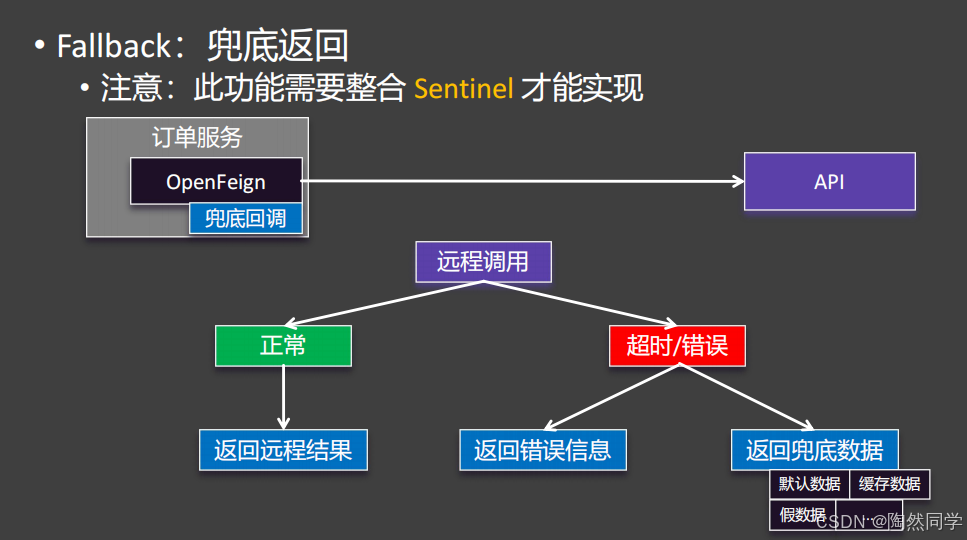 • Fallback：兜底返回
• 注意：此功能需要整合 Sentinel 才能实现

订单服务
OpenFeign
兜底回调
API

远程调用
正常
超时/错误
返回远程结果
返回错误信息
返回兜底数据
默认数据
缓存数据
假数据

CSDN @陶然同学